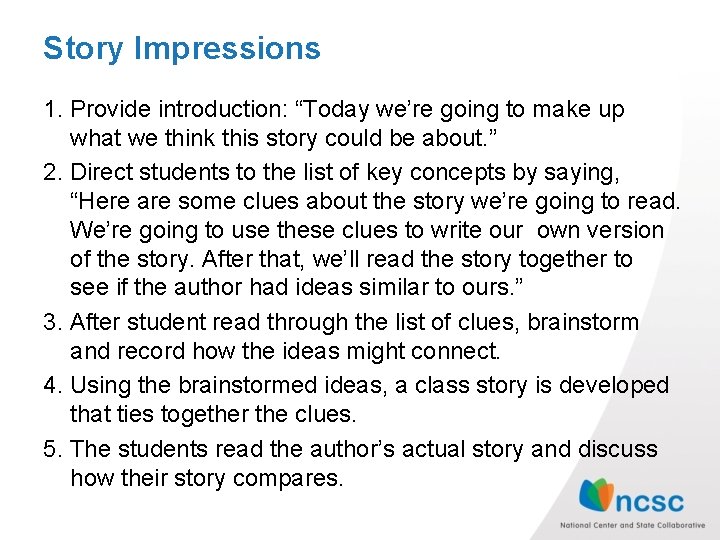 Story Impressions

1. Provide introduction: “Today we’re going to make up what we think this story could be about.”

2. Direct students to the list of key concepts by saying, “Here are some clues about the story we’re going to read. We’re going to use these clues to write our own version of the story. After that, we’ll read the story together to see if the author had ideas similar to ours.”

3. After student read through the list of clues, brainstorm and record how the ideas might connect.

4. Using the brainstormed ideas, a class story is developed that ties together the clues.

5. The students read the author’s actual story and discuss how their story compares.

ncsc
National Center and State Collaborative